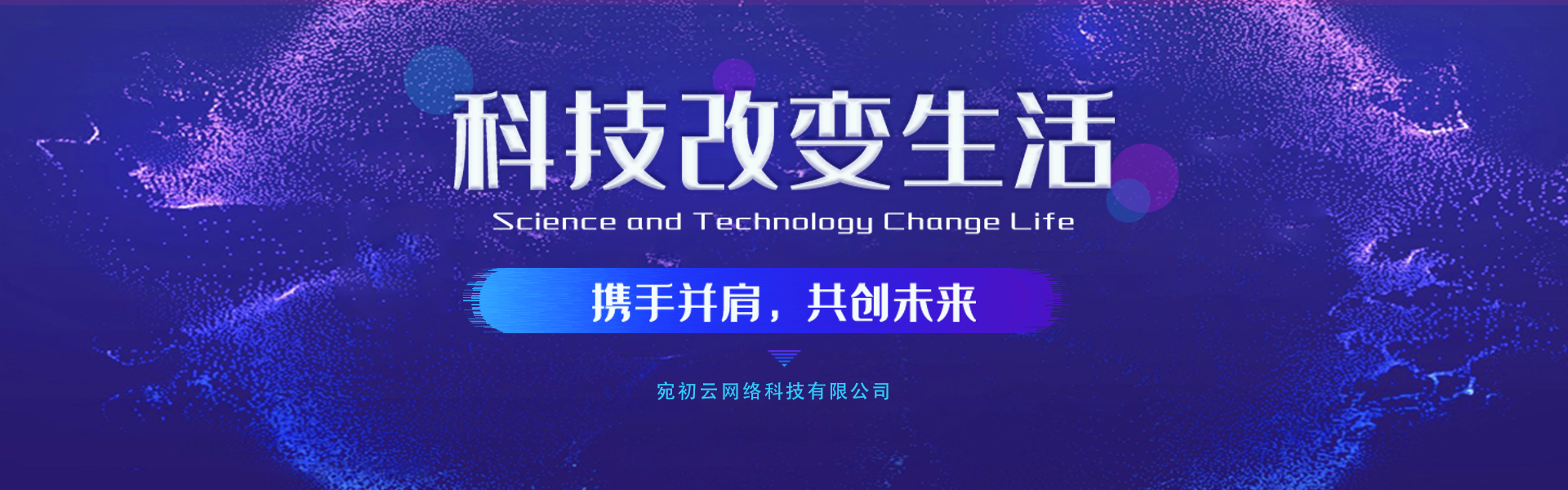 科技改变生活

Science and Technology Change Life

携手并肩，共创未来

宛初云网络科技有限公司